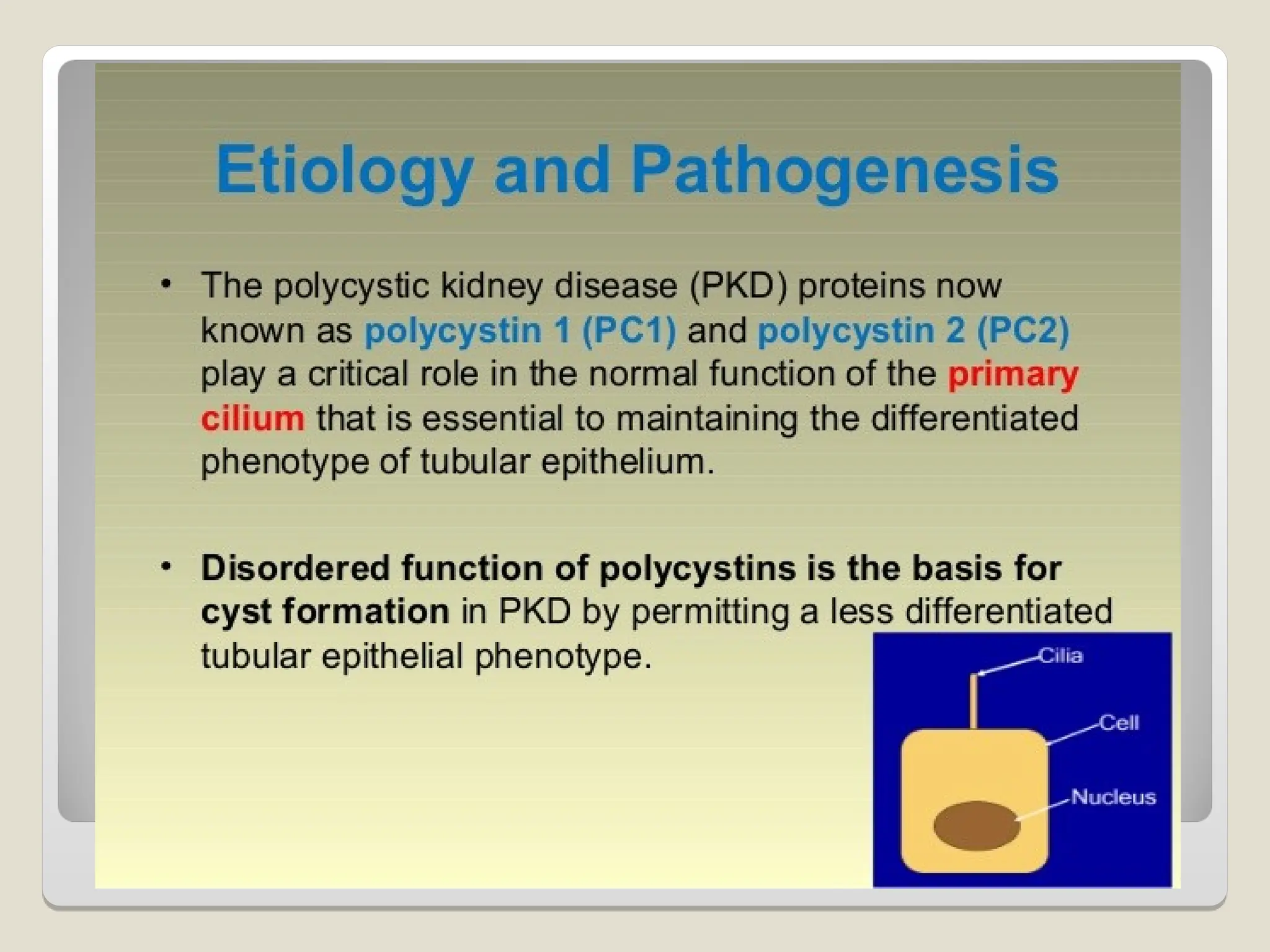 Etiology and Pathogenesis

• The polycystic kidney disease (PKD) proteins now known as polycystin 1 (PC1) and polycystin 2 (PC2) play a critical role in the normal function of the primary cilium that is essential to maintaining the differentiated phenotype of tubular epithelium.

• Disordered function of polycystins is the basis for cyst formation in PKD by permitting a less differentiated tubular epithelial phenotype.

Cilia

Cell

Nucleus